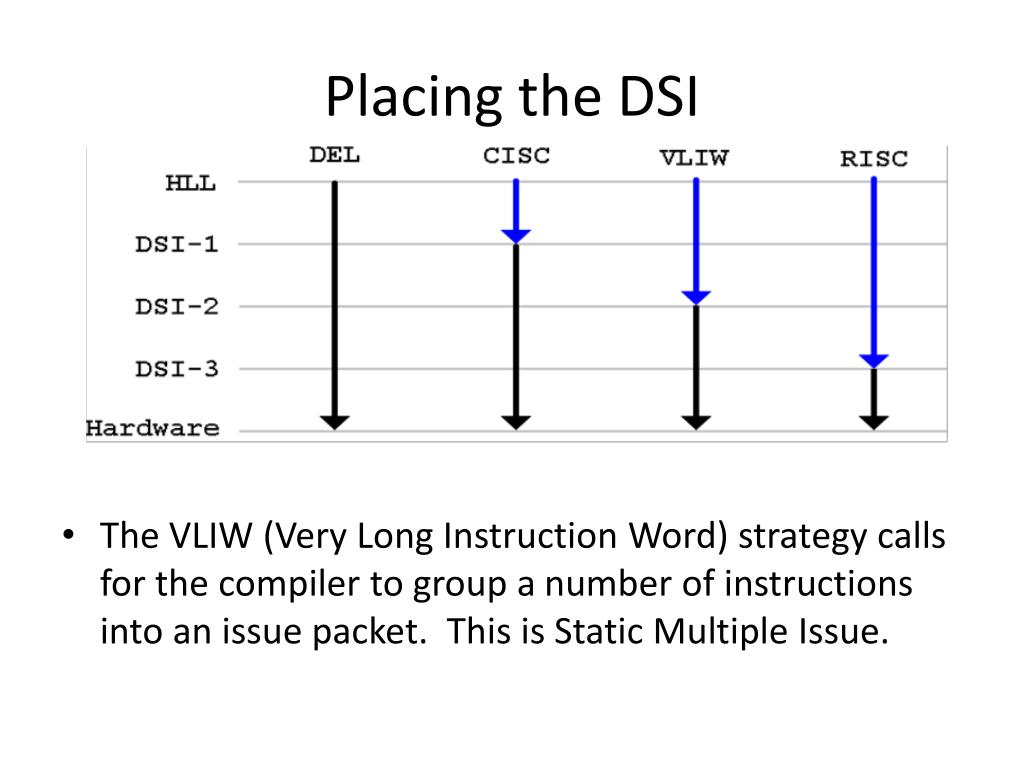 Placing the DSI

DEL CISC VLIW RISC

HLL

DSI-1

DSI-2

DSI-3

Hardware

• The VLIW (Very Long Instruction Word) strategy calls for the compiler to group a number of instructions into an issue packet. This is Static Multiple Issue.